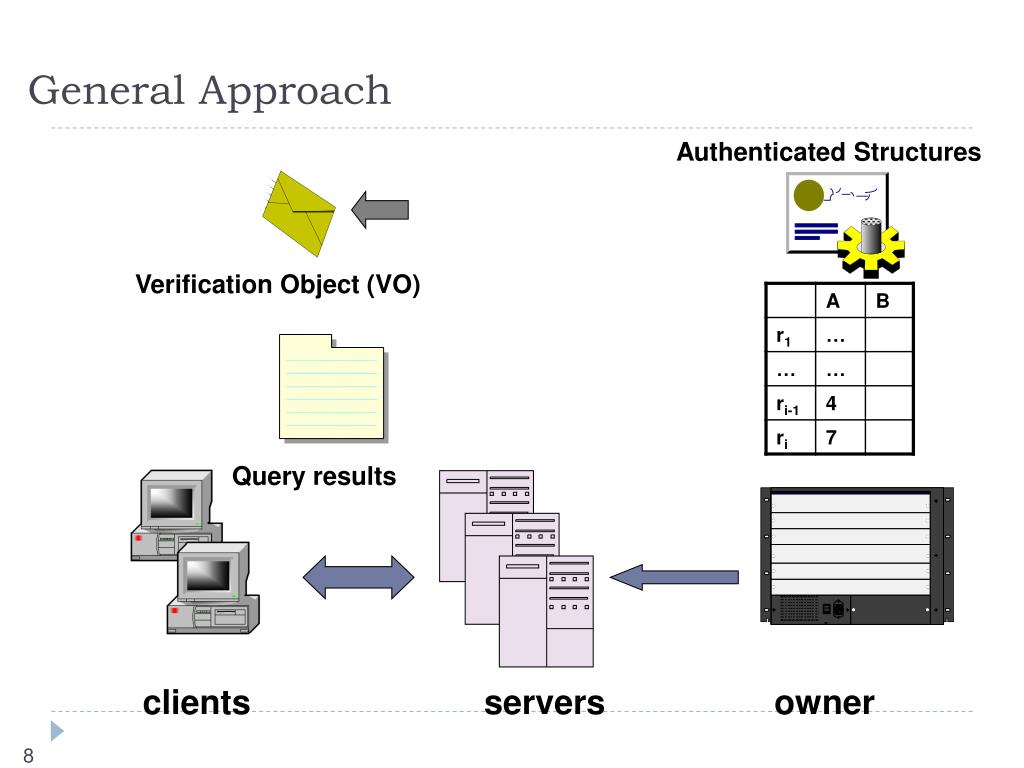 General Approach

Authenticated Structures

Verification Object (VO)

| | A | B |
|---|---|---|
| $r_1$ | … | |
| … | … | |
| $r_{i-1}$ | 4 | |
| $r_i$ | 7 | |

Query results

clients

servers

owner

8